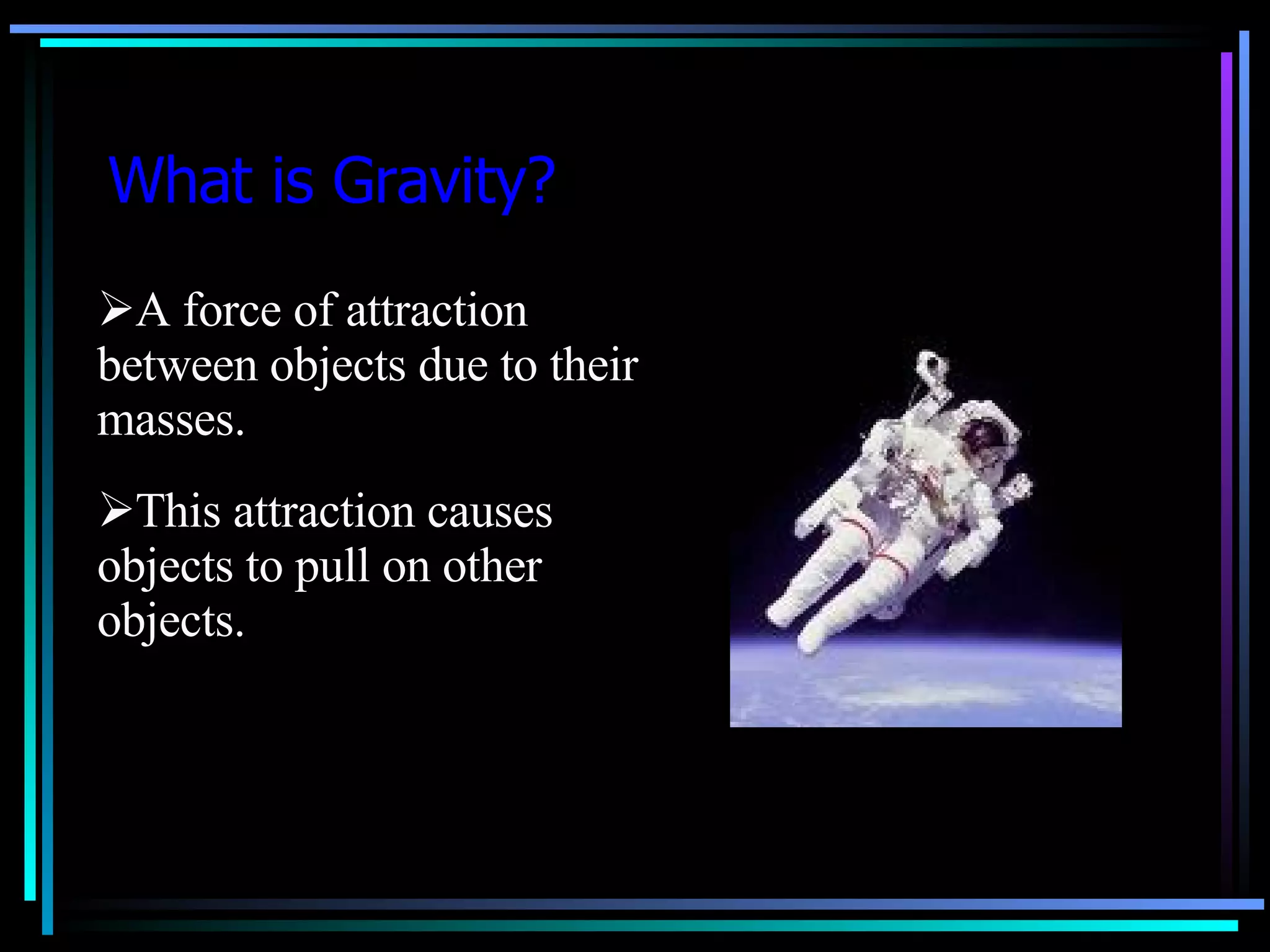 What is Gravity?

➢A force of attraction between objects due to their masses.

➢This attraction causes objects to pull on other objects.